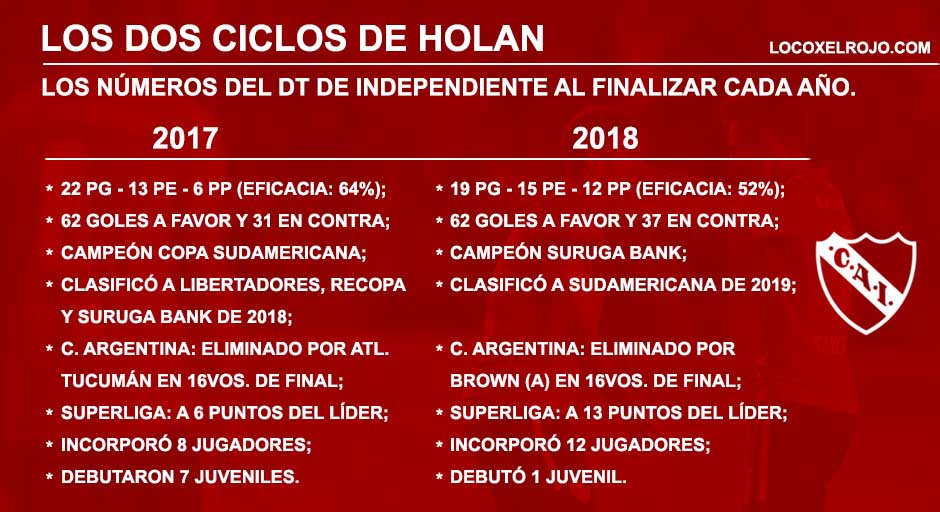 LOS DOS CICLOS DE HOLAN

LOCOXELROJO.COM

LOS NÚMEROS DEL DT DE INDEPENDIENTE AL FINALIZAR CADA AÑO.

2017

* 22 PG - 13 PE - 6 PP (EFICACIA: 64%);
* 62 GOLES A FAVOR Y 31 EN CONTRA;
* CAMPEÓN COPA SUDAMERICANA;
* CLASIFICÓ A LIBERTADORES, RECOPA Y SURUGA BANK DE 2018;
* C. ARGENTINA: ELIMINADO POR ATL. TUCUMÁN EN 16VOS. DE FINAL;
* SUPERLIGA: A 6 PUNTOS DEL LÍDER;
* INCORPORÓ 8 JUGADORES;
* DEBUTARON 7 JUVENILES.

2018

* 19 PG - 15 PE - 12 PP (EFICACIA: 52%);
* 62 GOLES A FAVOR Y 37 EN CONTRA;
* CAMPEÓN SURUGA BANK;
* CLASIFICÓ A SUDAMERICANA DE 2019;
* C. ARGENTINA: ELIMINADO POR BROWN (A) EN 16VOS. DE FINAL;
* SUPERLIGA: A 13 PUNTOS DEL LÍDER;
* INCORPORÓ 12 JUGADORES;
* DEBUTÓ 1 JUVENIL.

C.A.I.